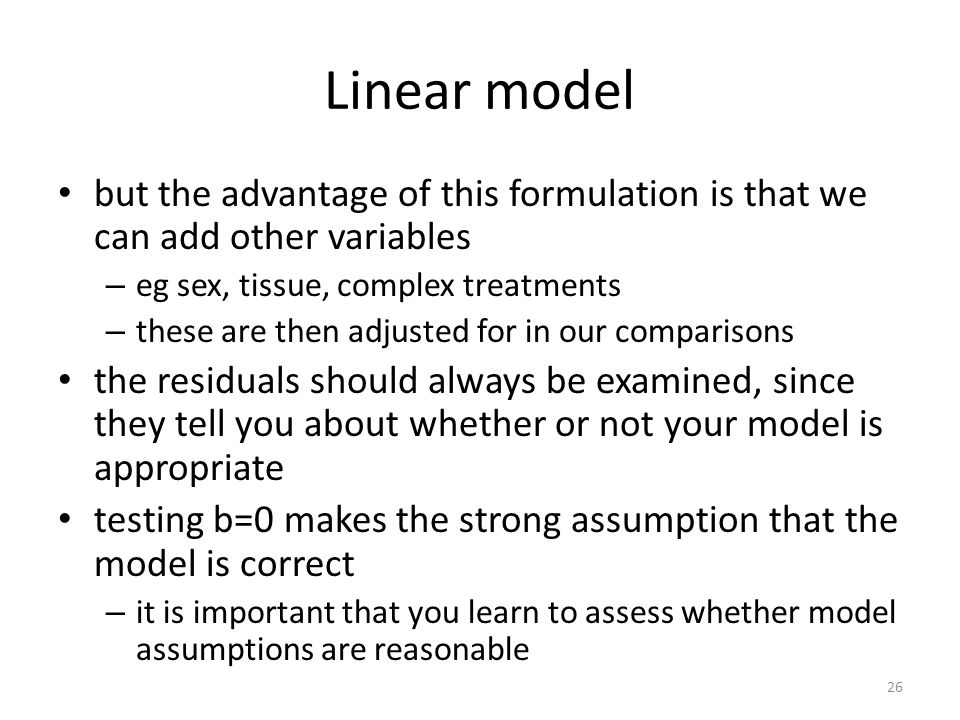 Linear model

• but the advantage of this formulation is that we can add other variables
– eg sex, tissue, complex treatments
– these are then adjusted for in our comparisons
• the residuals should always be examined, since they tell you about whether or not your model is appropriate
• testing b=0 makes the strong assumption that the model is correct
– it is important that you learn to assess whether model assumptions are reasonable

26